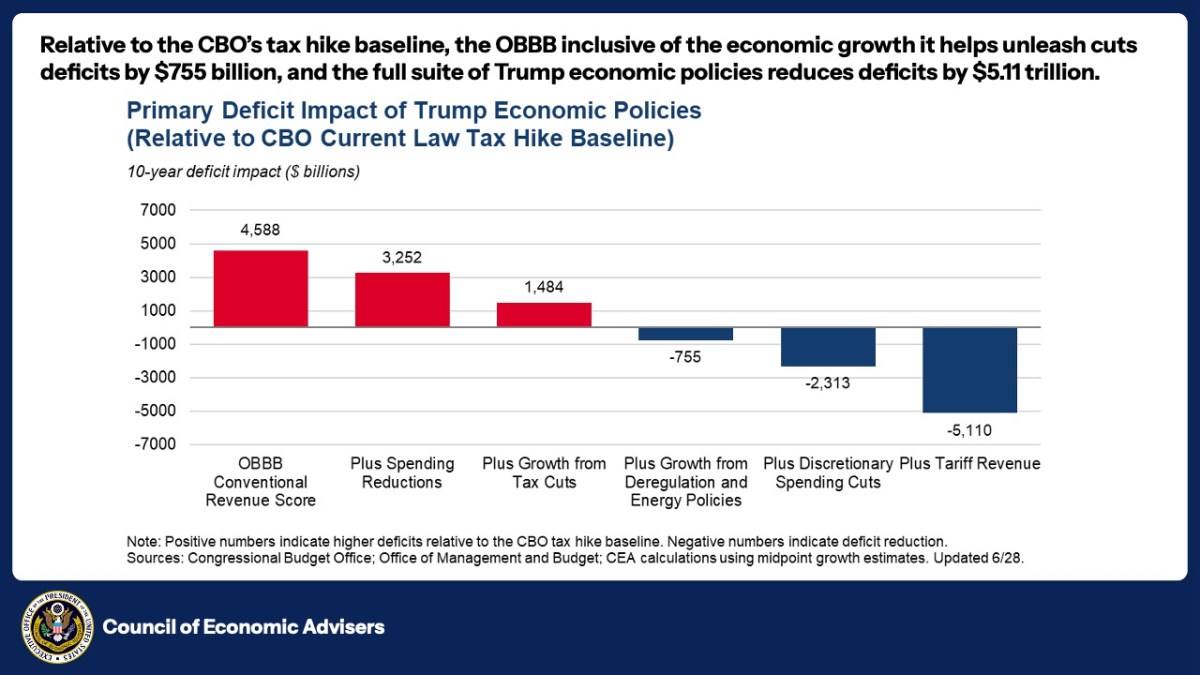 Relative to the CBO's tax hike baseline, the OBBB inclusive of the economic growth it helps unleash cuts deficits by $755 billion, and the full suite of Trump economic policies reduces deficits by $5.11 trillion.

Primary Deficit Impact of Trump Economic Policies
(Relative to CBO Current Law Tax Hike Baseline)

10-year deficit impact ($ billions)

7000
5000
3000
1000
-1000
-3000
-5000
-7000

4,588
3,252
1,484
-755
-2,313
-5,110

OBBB Conventional Revenue Score
Plus Spending Reductions
Plus Growth from Tax Cuts
Plus Growth from Deregulation and Energy Policies
Plus Discretionary Spending Cuts
Plus Tariff Revenue

Note: Positive numbers indicate higher deficits relative to the CBO tax hike baseline. Negative numbers indicate deficit reduction.
Sources: Congressional Budget Office; Office of Management and Budget; CEA calculations using midpoint growth estimates. Updated 6/28.

EXECUTIVE OFFICE OF THE PRESIDENT OF THE UNITED STATES

Council of Economic Advisers